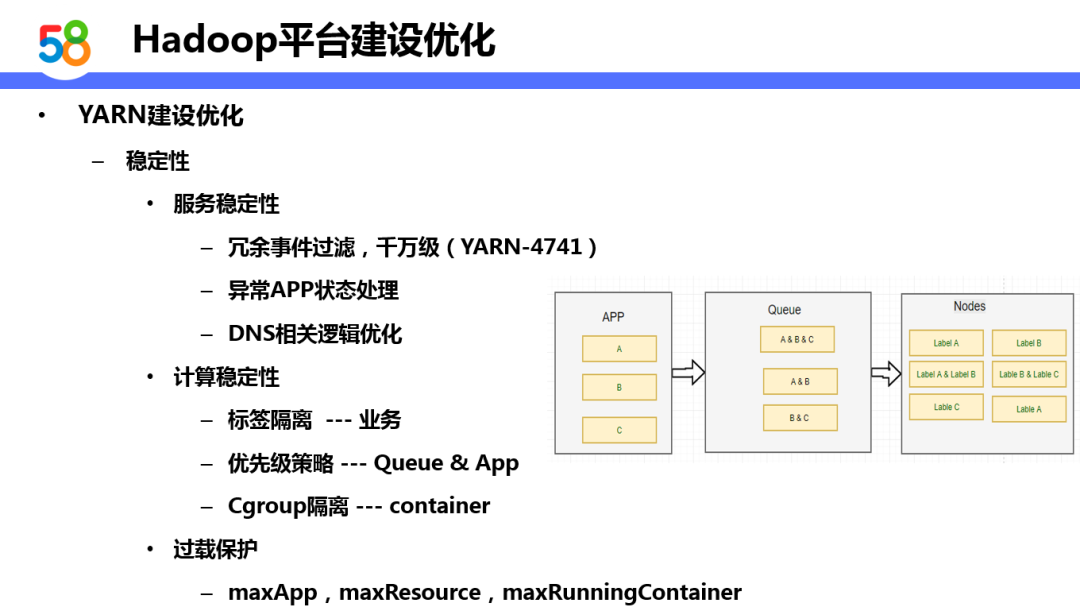 58

Hadoop平台建设优化

• YARN建设优化

– 稳定性

• 服务稳定性

– 冗余事件过滤，千万级（YARN-4741）

– 异常APP状态处理

– DNS相关逻辑优化

• 计算稳定性

– 标签隔离 --- 业务

– 优先级策略 --- Queue & App

– Cgroup隔离 --- container

• 过载保护

– maxApp，maxResource，maxRunningContainer

APP

A

B

C

Queue

A & B & C

A & B

B & C

Nodes

Label A

Label B

Label A & Label B

Lable B & Lable C

Lable C

Lable A